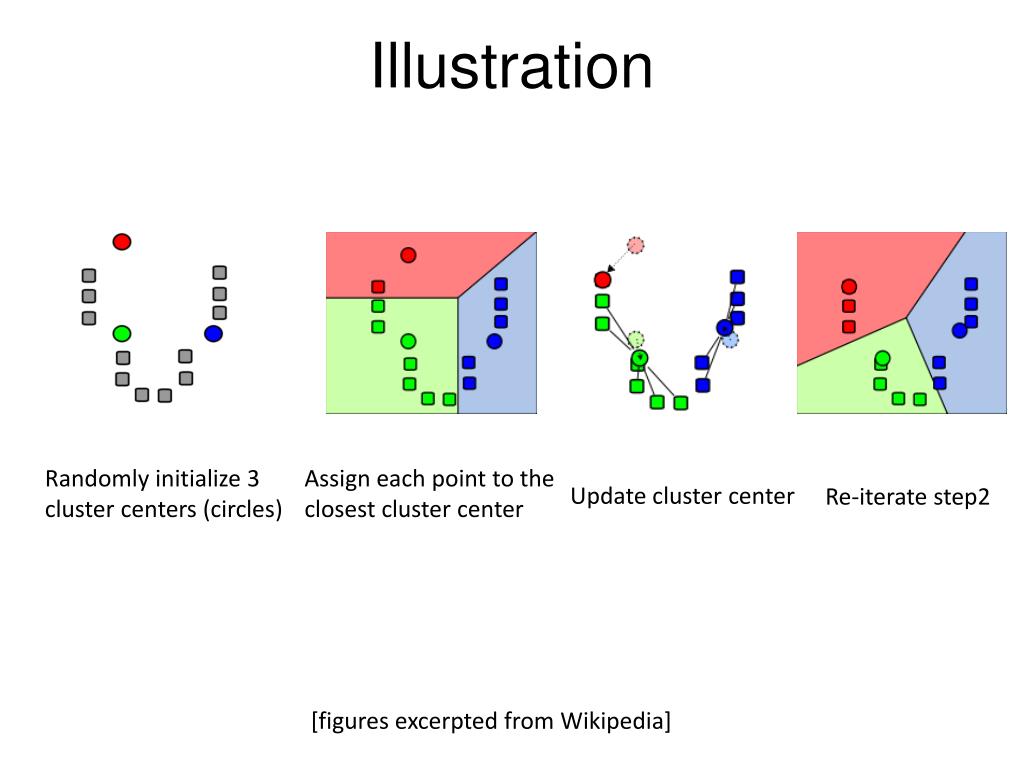 Illustration

Randomly initialize 3 cluster centers (circles)

Assign each point to the closest cluster center

Update cluster center

Re-iterate step2

[figures excerpted from Wikipedia]